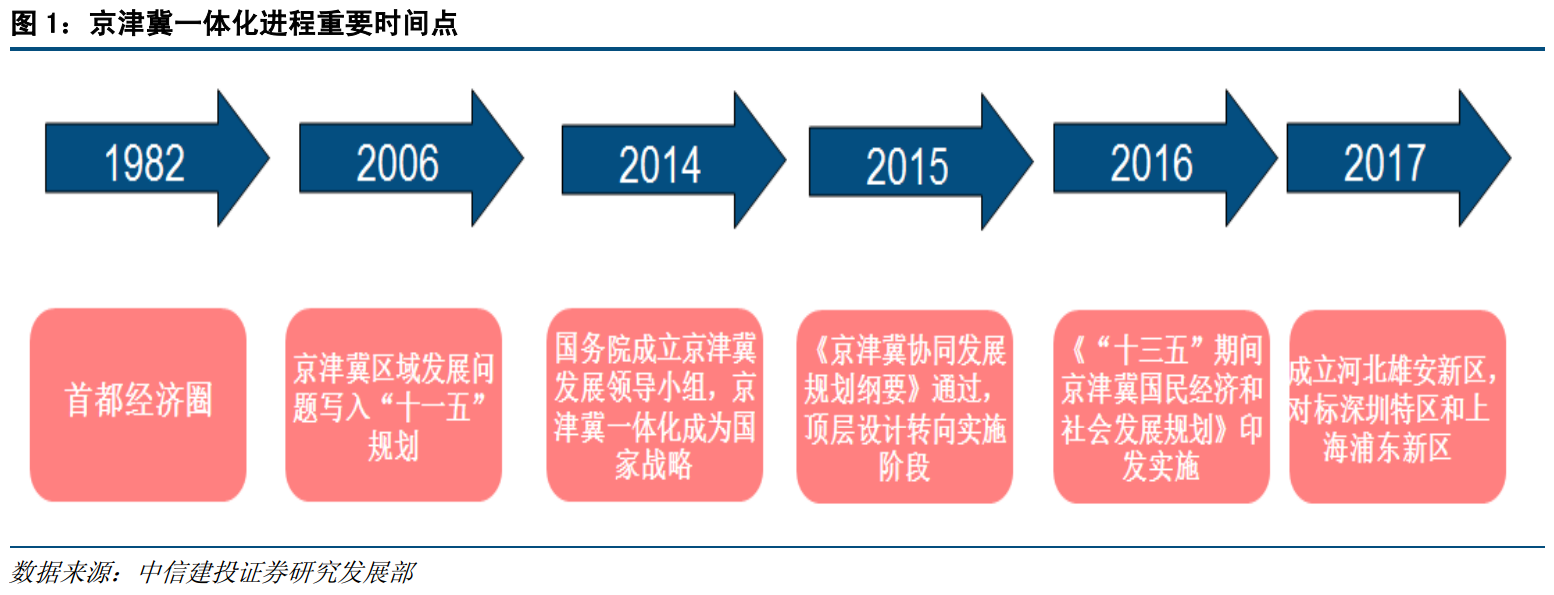 图 1：京津冀一体化进程重要时间点

1982

2006

2014

2015

2016

2017

首都经济圈

京津冀区域发展问题写入“十一五”规划

国务院成立京津冀发展领导小组，京津冀一体化成为国家战略

《京津冀协同发展规划纲要》通过，顶层设计转向实施阶段

《“十三五”期间京津冀国民经济和社会发展规划》印发实施

成立河北雄安新区，对标深圳特区和上海浦东新区

数据来源：中信建投证券研究发展部